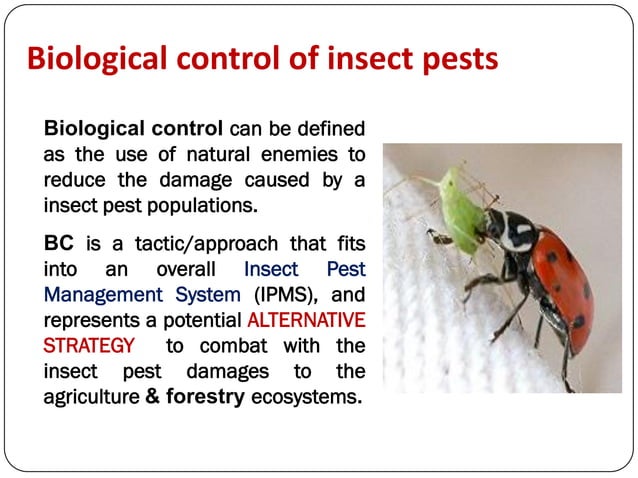 Biological control of insect pests

Biological control can be defined as the use of natural enemies to reduce the damage caused by a insect pest populations.

BC is a tactic/approach that fits into an overall Insect Pest Management System (IPMS), and represents a potential ALTERNATIVE STRATEGY to combat with the insect pest damages to the agriculture & forestry ecosystems.